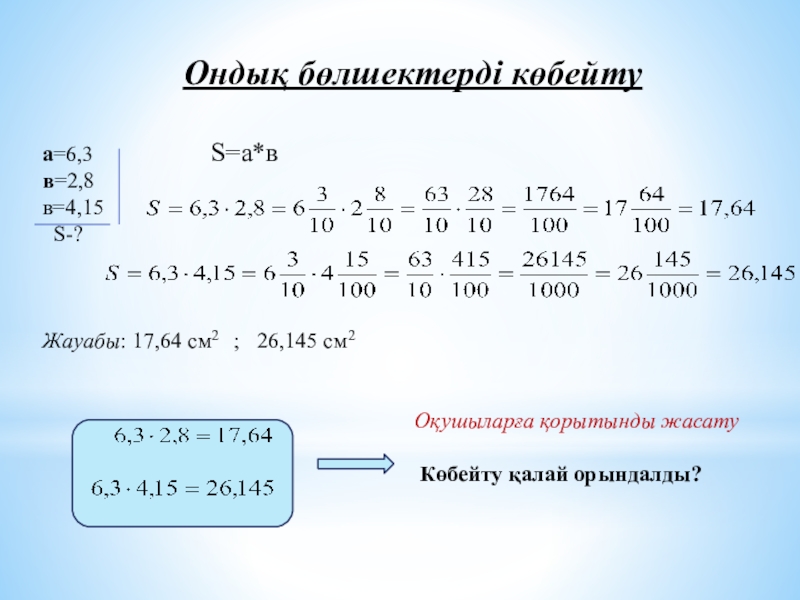 Ондық бөлшектерді көбейту

а=6,3
в=2,8
в=4,15
S-?

S=а*в

$S = 6,3 \cdot 2,8 = 6\frac{3}{10} \cdot 2\frac{8}{10} = \frac{63}{10} \cdot \frac{28}{10} = \frac{1764}{100} = 17\frac{64}{100} = 17,64$

$S = 6,3 \cdot 4,15 = 6\frac{3}{10} \cdot 4\frac{15}{100} = \frac{63}{10} \cdot \frac{415}{100} = \frac{26145}{1000} = 26\frac{145}{1000} = 26,145$

Жауабы: 17,64 см$^2$ ; 26,145 см$^2$

$6,3 \cdot 2,8 = 17,64$

$6,3 \cdot 4,15 = 26,145$

Оқушыларға қорытынды жасату

Көбейту қалай орындалды?